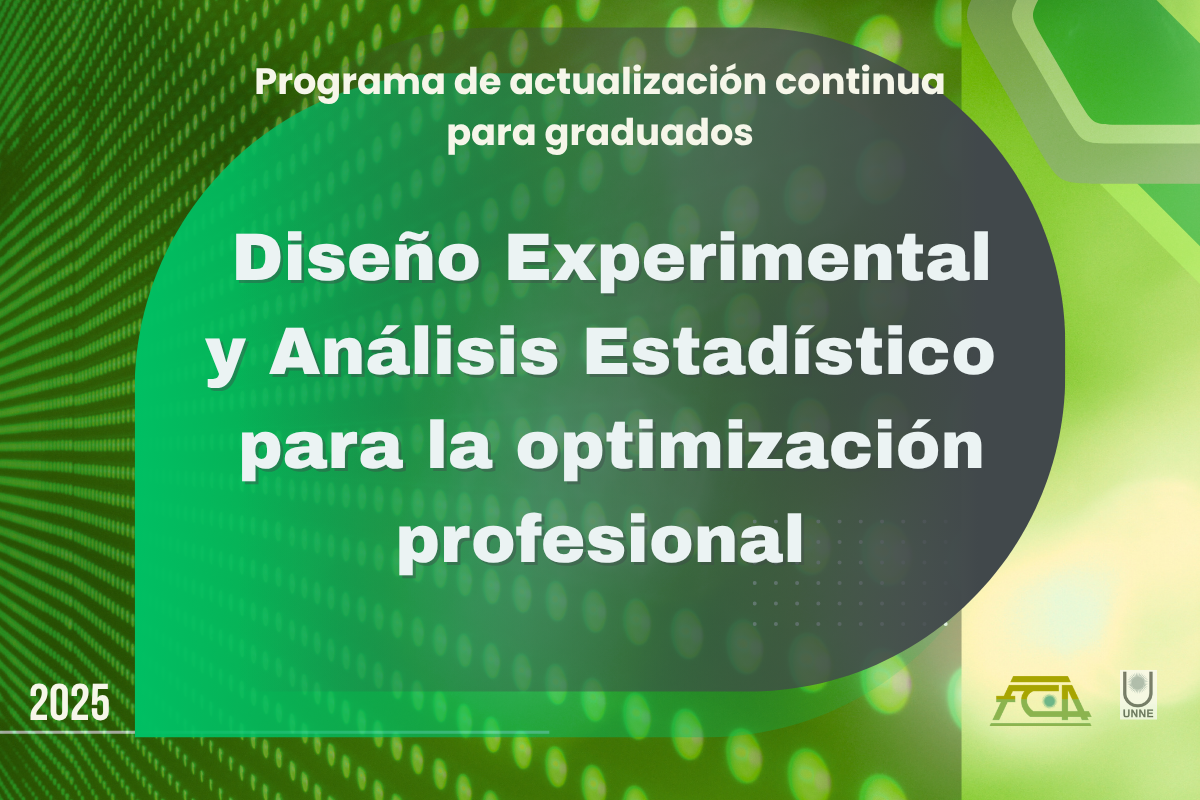 Programa de actualización continua para graduados

Diseño Experimental y Análisis Estadístico para la optimización profesional

2025

FCA

UNNE